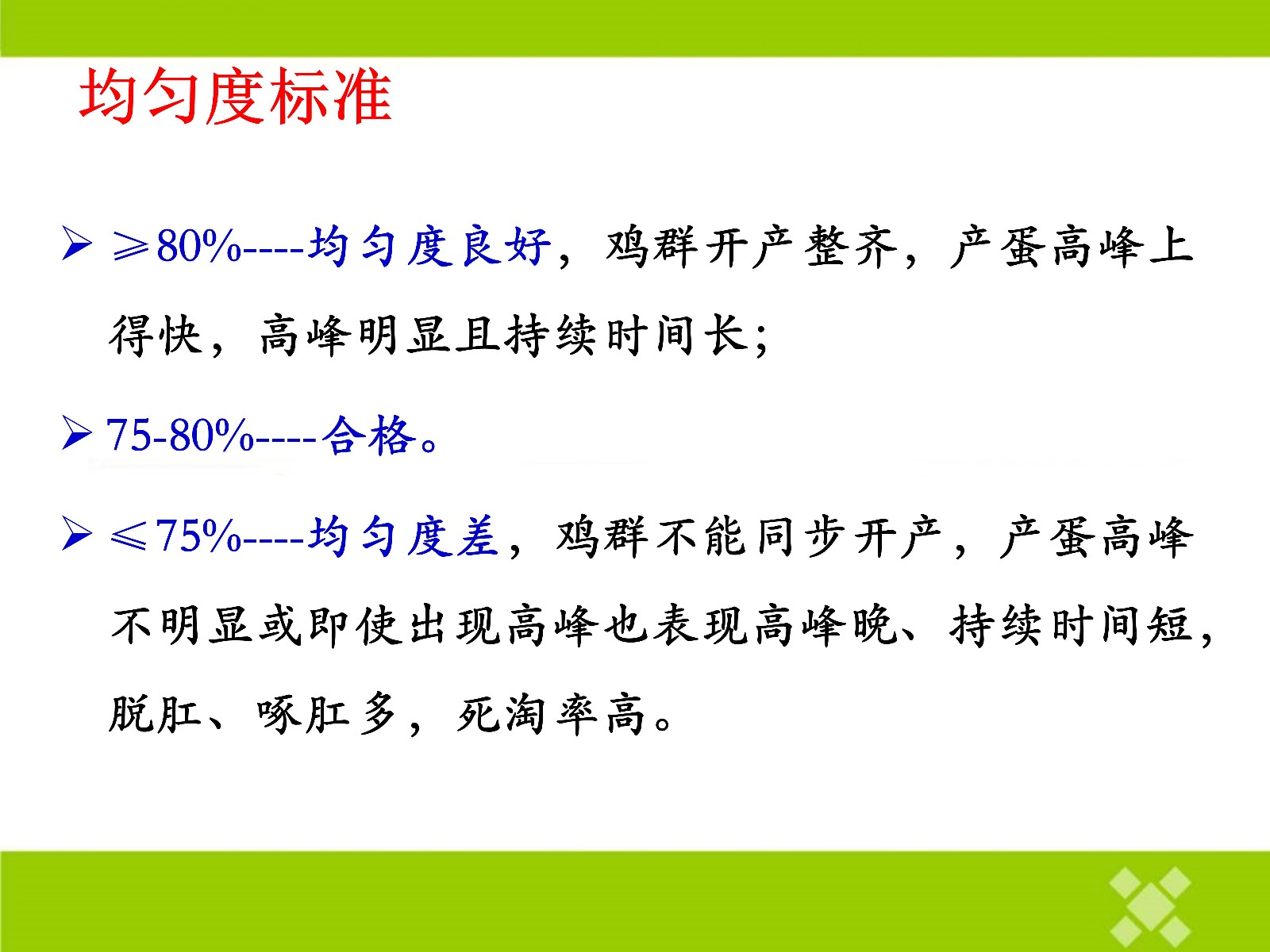 均匀度标准

➢ ≥80%----均匀度良好，鸡群开产整齐，产蛋高峰上得快，高峰明显且持续时间长；

➢ 75-80%----合格。

➢ ≤75%----均匀度差，鸡群不能同步开产，产蛋高峰不明显或即使出现高峰也表现高峰晚、持续时间短，脱肛、啄肛多，死淘率高。